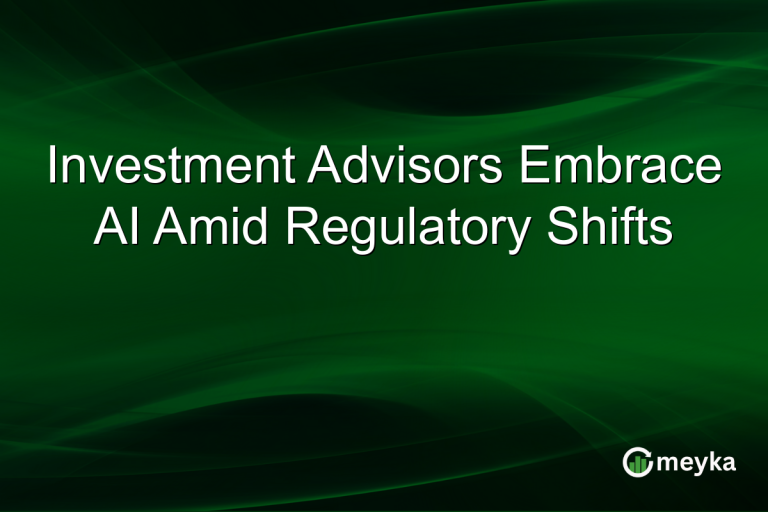 Investment Advisors Embrace AI Amid Regulatory Shifts

meyka